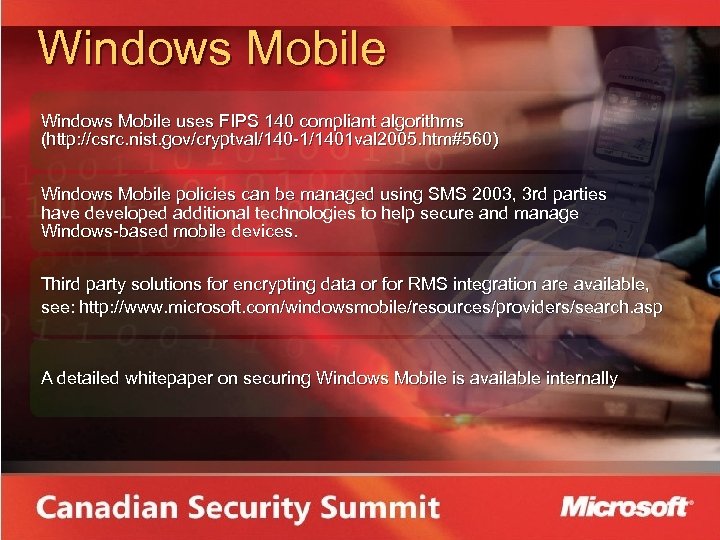 Windows Mobile

Windows Mobile uses FIPS 140 compliant algorithms (http://csrc.nist.gov/cryptval/140-1/1401val2005.htm#560)

Windows Mobile policies can be managed using SMS 2003, 3rd parties have developed additional technologies to help secure and manage Windows-based mobile devices.

Third party solutions for encrypting data or for RMS integration are available, see: http://www.microsoft.com/windowsmobile/resources/providers/search.asp

A detailed whitepaper on securing Windows Mobile is available internally

Canadian Security Summit

Microsoft